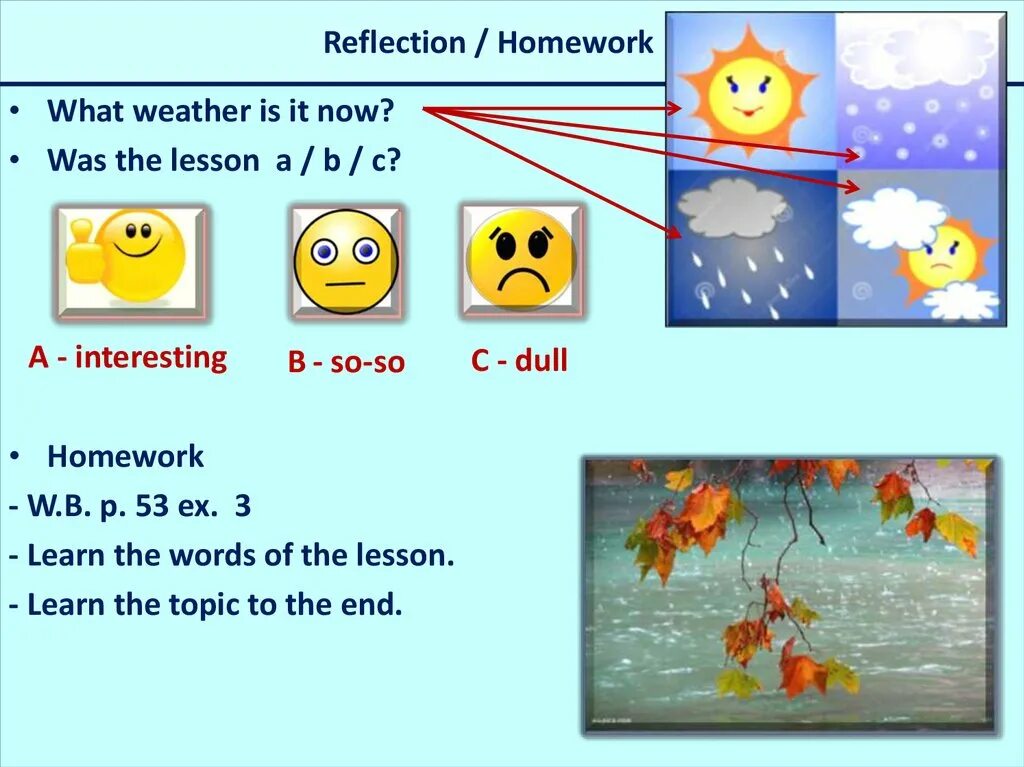 Reflection / Homework

• What weather is it now?
• Was the lesson a / b / c?

A - interesting

B - so-so

C - dull

• Homework
- W.B. p. 53 ex. 3
- Learn the words of the lesson.
- Learn the topic to the end.